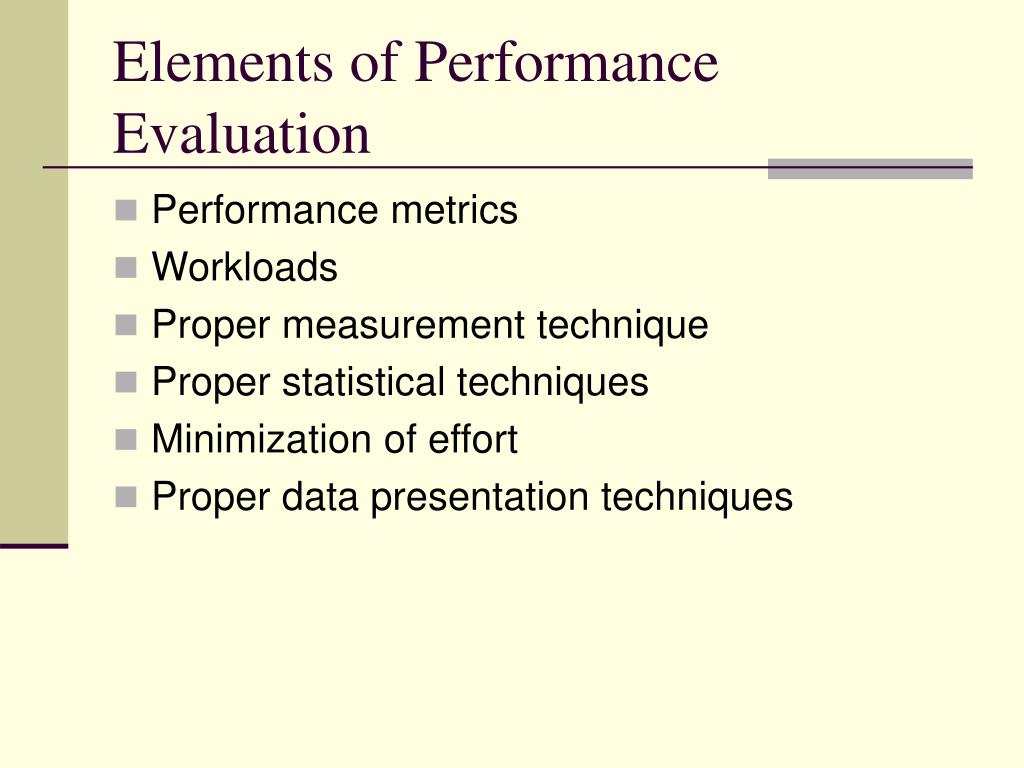 Elements of Performance Evaluation

- Performance metrics
- Workloads
- Proper measurement technique
- Proper statistical techniques
- Minimization of effort
- Proper data presentation techniques